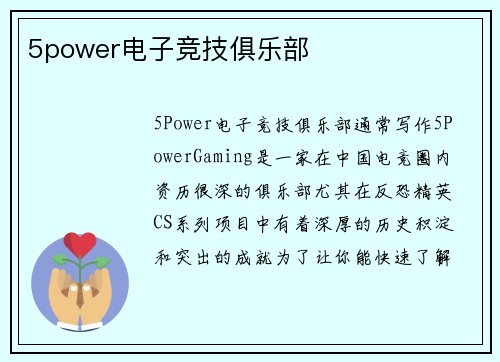 5power电子竞技俱乐部

5Power电子竞技俱乐部通常写作5PowerGaming是一家在中国电竞圈内资历很深的俱乐部尤其在反恐精英CS系列项目中有着深厚的历史积淀和突出的成就为了让你能快速了解